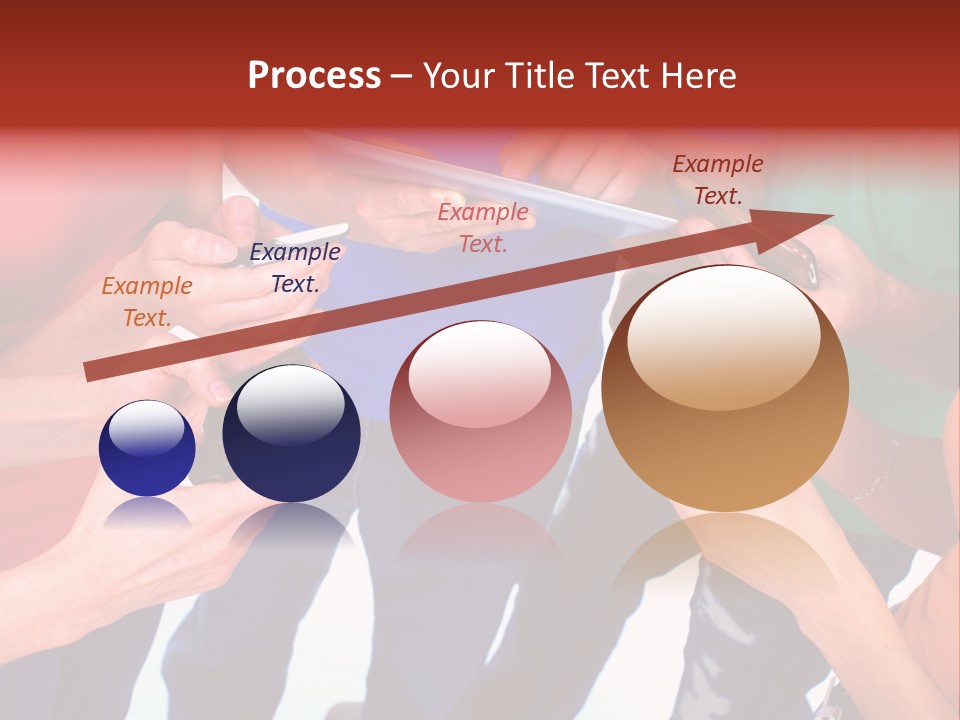 Process – Your Title Text Here

Example Text.

Example Text.

Example Text.

Example Text.